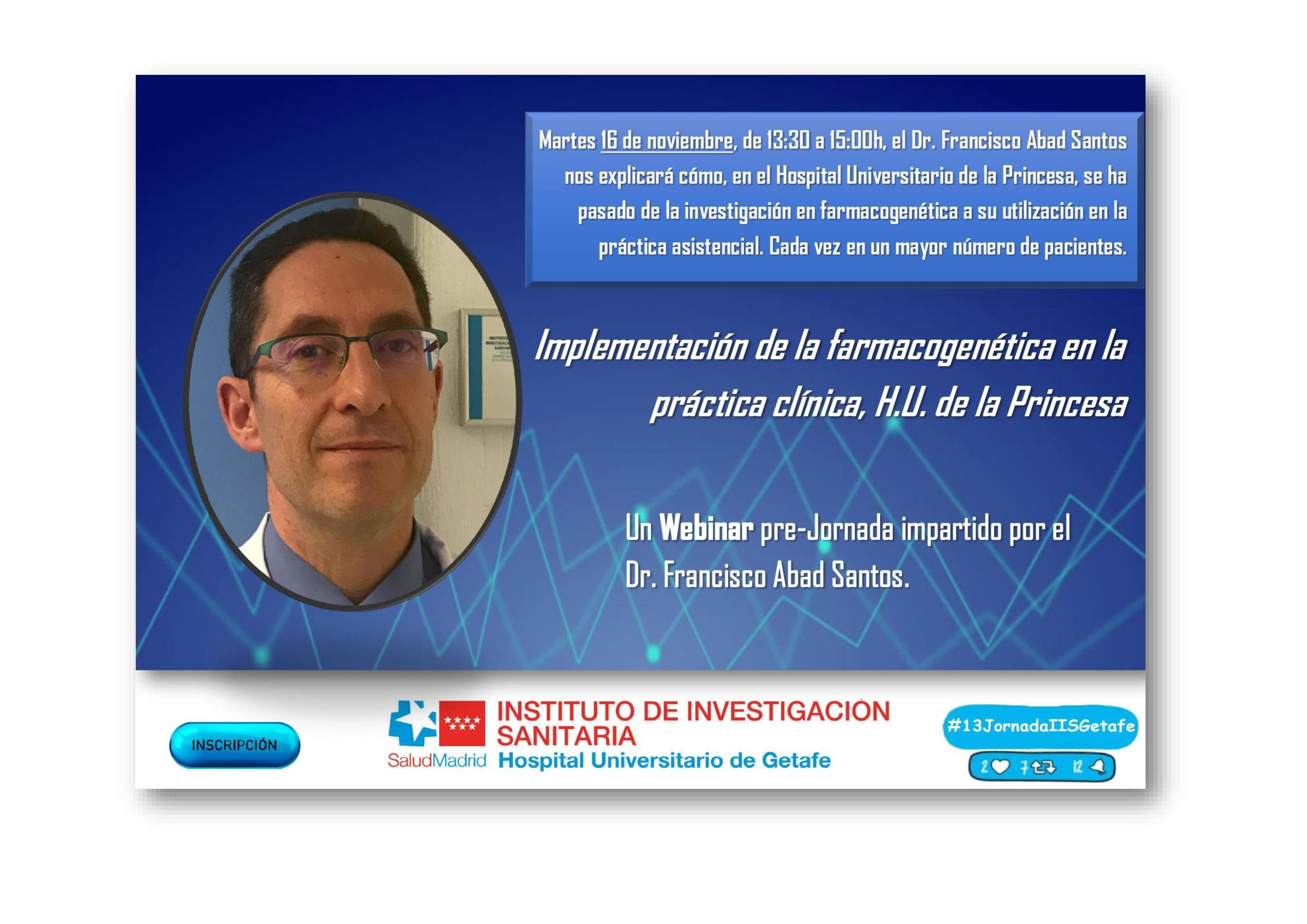 Martes 16 de noviembre, de 13:30 a 15:00h, el Dr. Francisco Abad Santos nos explicará cómo, en el Hospital Universitario de la Princesa, se ha pasado de la investigación en farmacogenética a su utilización en la práctica asistencial. Cada vez en un mayor número de pacientes.

Implementación de la farmacogenética en la práctica clínica, H.U. de la Princesa

Un Webinar pre-Jornada impartido por el Dr. Francisco Abad Santos.

INSCRIPCIÓN

SaludMadrid

INSTITUTO DE INVESTIGACIÓN SANITARIA
Hospital Universitario de Getafe

#13JornadaIISGetafe

2 7 12